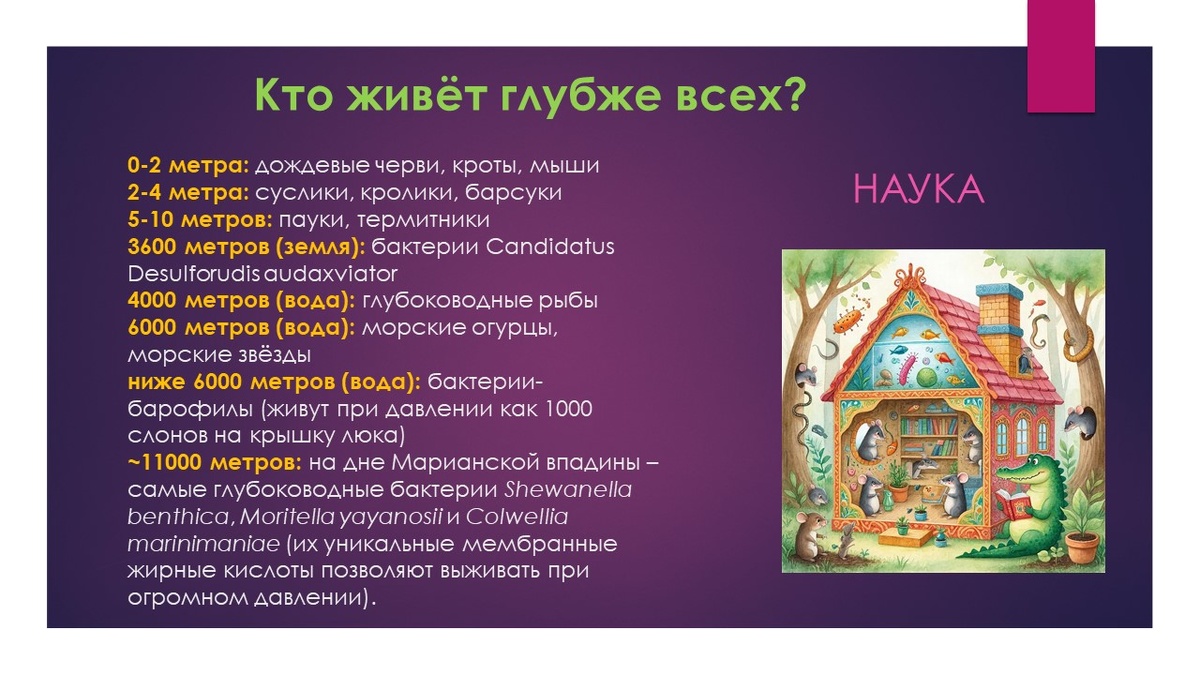 Кто живёт глубже всех?

0-2 метра: дождевые черви, кроты, мыши
2-4 метра: суслики, кролики, барсуки
5-10 метров: пауки, термитники
3600 метров (земля): бактерии Candidatus Desulforudis audaxviator
4000 метров (вода): глубоководные рыбы
6000 метров (вода): морские огурцы, морские звёзды
ниже 6000 метров (вода): бактерии-барофилы (живут при давлении как 1000 слонов на крышку люка)
~11000 метров: на дне Марианской впадины – самые глубоководные бактерии Shewanella benthica, Moritella yayanosii и Colwellia marinimaniae (их уникальные мембранные жирные кислоты позволяют выживать при огромном давлении).

НАУКА